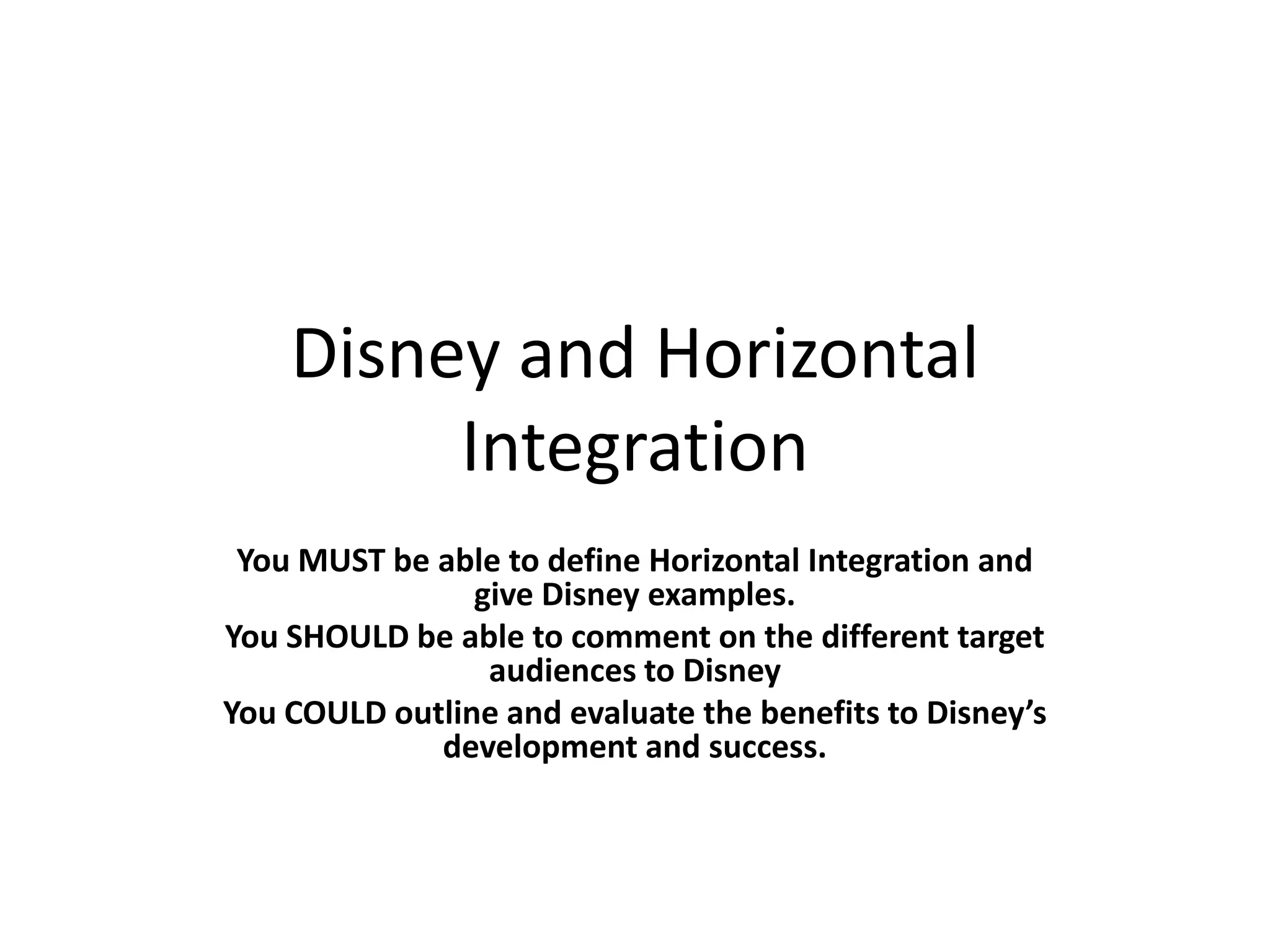 Disney and Horizontal Integration

You MUST be able to define Horizontal Integration and give Disney examples.

You SHOULD be able to comment on the different target audiences to Disney

You COULD outline and evaluate the benefits to Disney’s development and success.